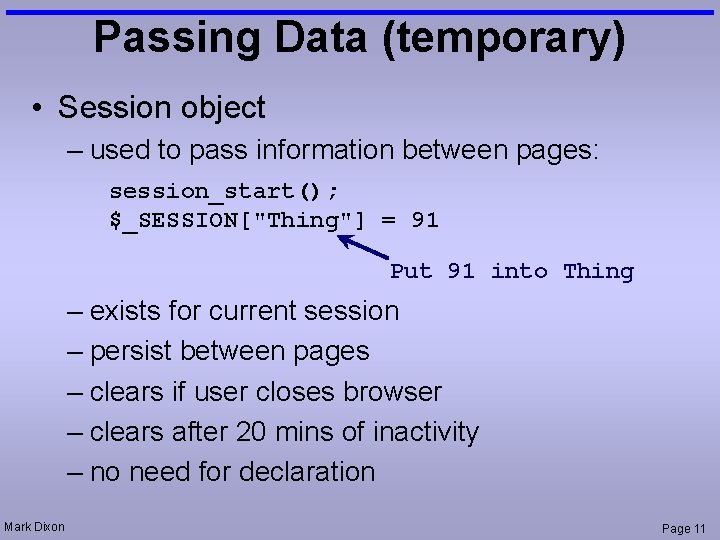 Passing Data (temporary)

• Session object

– used to pass information between pages:

session_start();
$_SESSION["Thing"] = 91

Put 91 into Thing

– exists for current session

– persist between pages

– clears if user closes browser

– clears after 20 mins of inactivity

– no need for declaration

Mark Dixon

Page 11